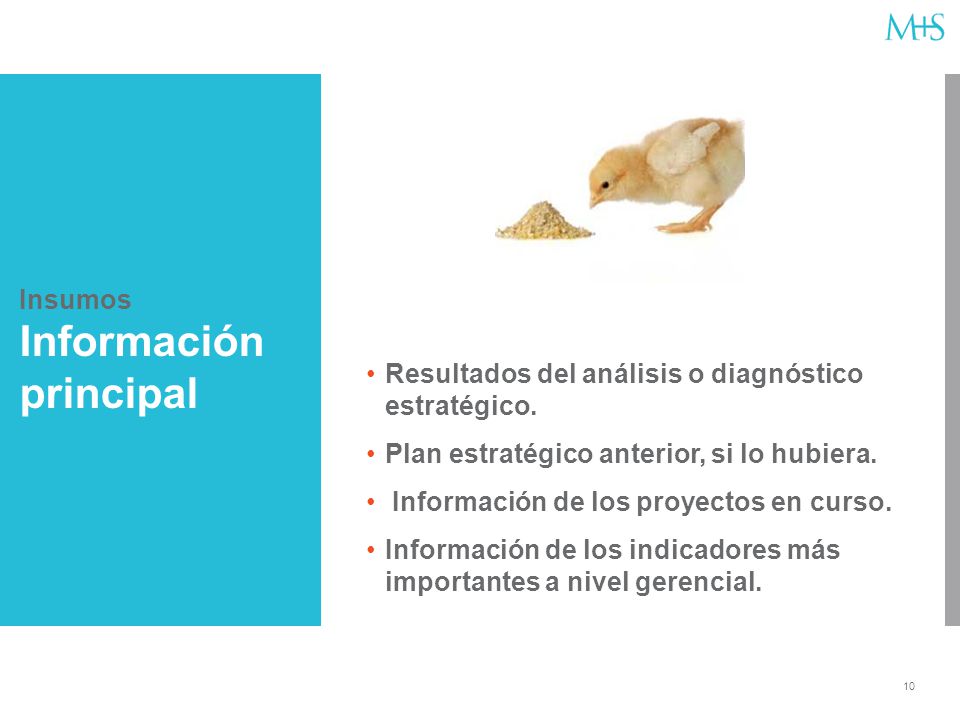 M+S

Insumos
Información principal

• Resultados del análisis o diagnóstico estratégico.
• Plan estratégico anterior, si lo hubiera.
• Información de los proyectos en curso.
• Información de los indicadores más importantes a nivel gerencial.

10